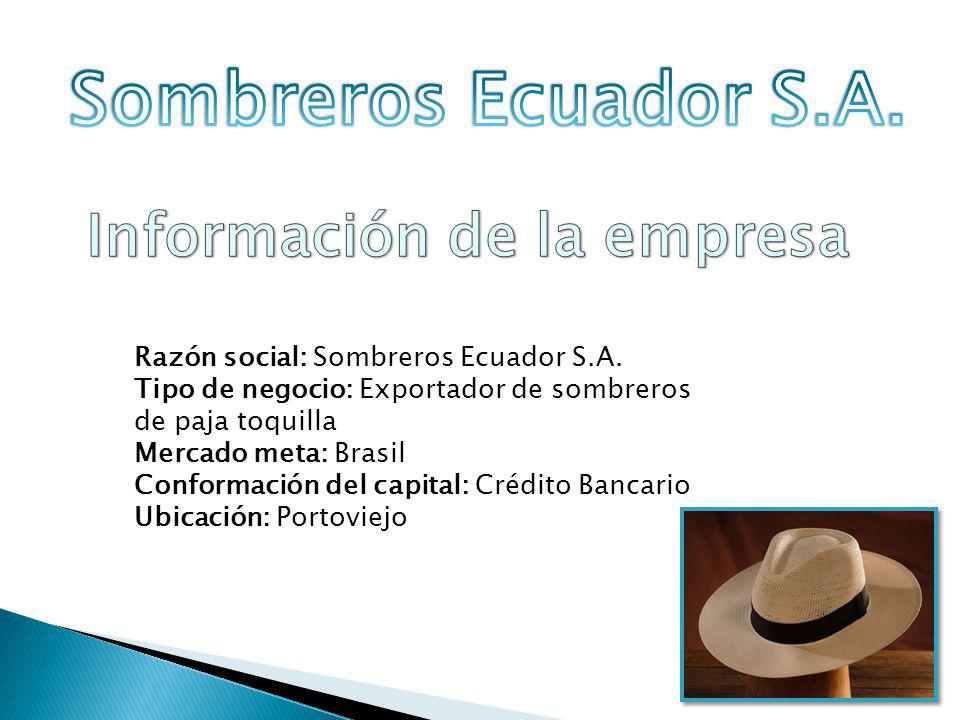 Sombreros Ecuador S.A.

Información de la empresa

Razón social: Sombreros Ecuador S.A.
Tipo de negocio: Exportador de sombreros de paja toquilla
Mercado meta: Brasil
Conformación del capital: Crédito Bancario
Ubicación: Portoviejo